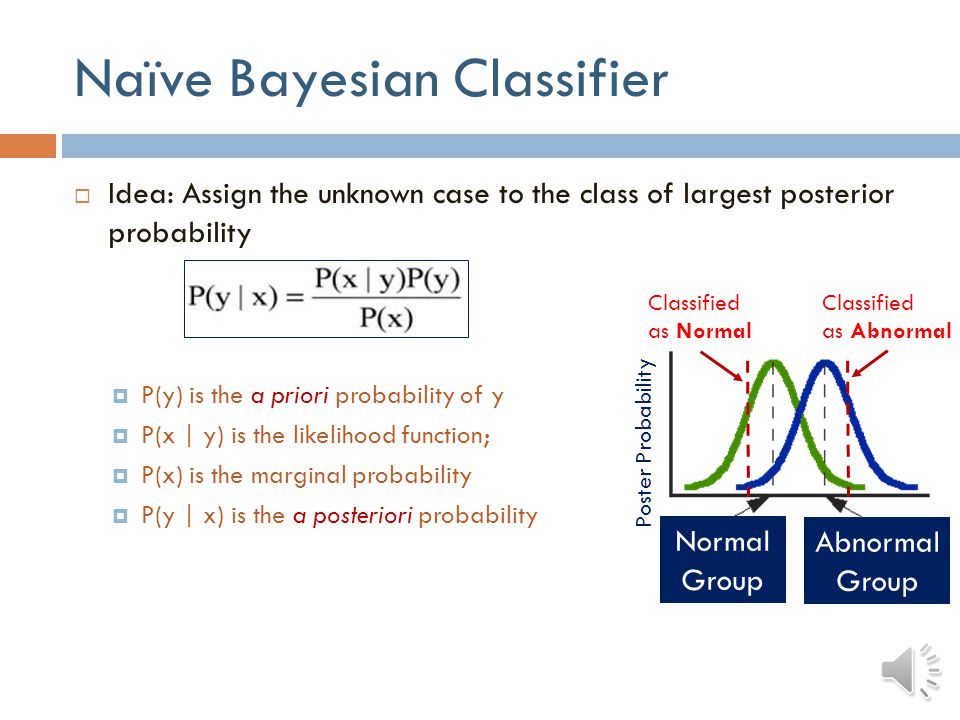 Naïve Bayesian Classifier

Idea: Assign the unknown case to the class of largest posterior probability

$P(y \mid x) = \frac{P(x \mid y)P(y)}{P(x)}$

P(y) is the a priori probability of y

P(x | y) is the likelihood function;

P(x) is the marginal probability

P(y | x) is the a posteriori probability

Classified as Normal

Classified as Abnormal

Poster Probability

Normal Group

Abnormal Group